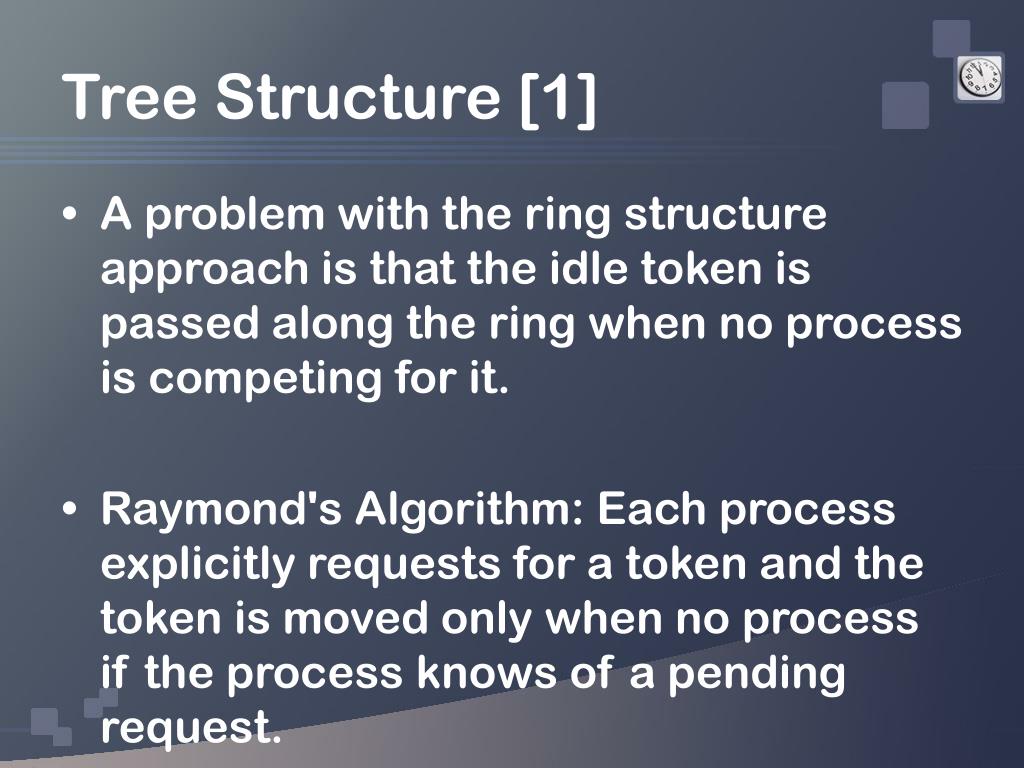 Tree Structure [1]

• A problem with the ring structure approach is that the idle token is passed along the ring when no process is competing for it.

• Raymond's Algorithm: Each process explicitly requests for a token and the token is moved only when no process if the process knows of a pending request.